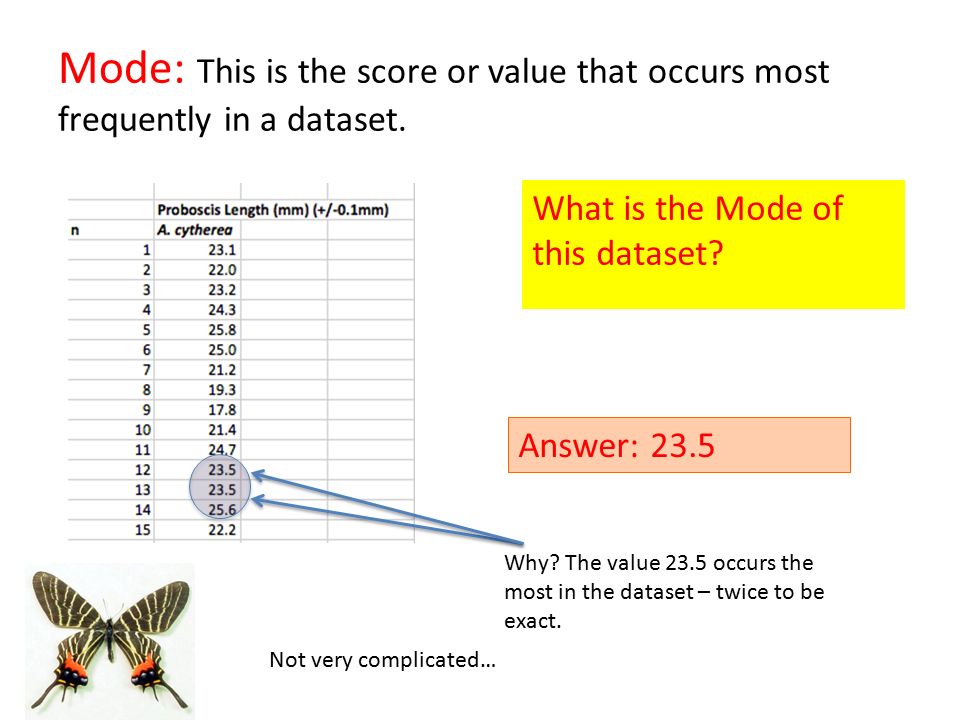 Mode: This is the score or value that occurs most frequently in a dataset.

|  | Proboscis Length (mm) (+/-0.1mm) |
|---|---|
| n | A. cytherea |
| 1 | 23.1 |
| 2 | 22.0 |
| 3 | 23.2 |
| 4 | 24.3 |
| 5 | 25.8 |
| 6 | 25.0 |
| 7 | 21.2 |
| 8 | 19.3 |
| 9 | 17.8 |
| 10 | 21.4 |
| 11 | 24.7 |
| 12 | 23.5 |
| 13 | 23.5 |
| 14 | 25.6 |
| 15 | 22.2 |

What is the Mode of this dataset?

Answer: 23.5

Why? The value 23.5 occurs the most in the dataset – twice to be exact.

Not very complicated…